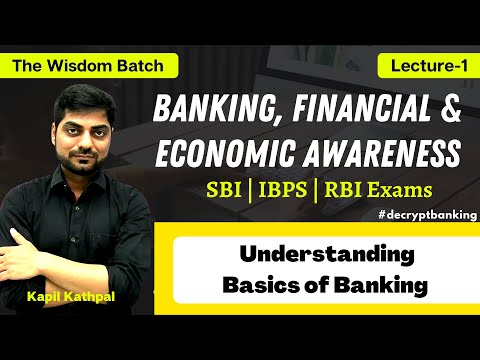 The Wisdom Batch

Lecture-1

BANKING, FINANCIAL & ECONOMIC AWARENESS

SBI | IBPS | RBI Exams

#decryptbanking

Understanding Basics of Banking

Kapil Kathpal